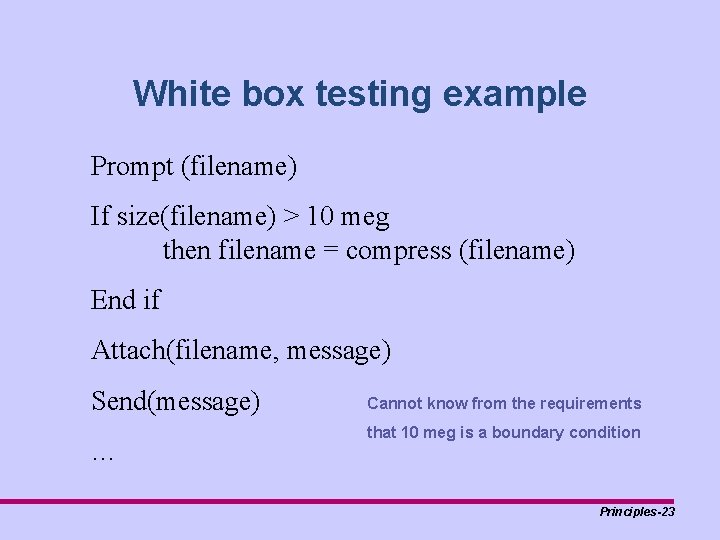 White box testing example

Prompt (filename)

If size(filename) > 10 meg
then filename = compress (filename)

End if

Attach(filename, message)

Send(message)

…

Cannot know from the requirements that 10 meg is a boundary condition

Principles-23